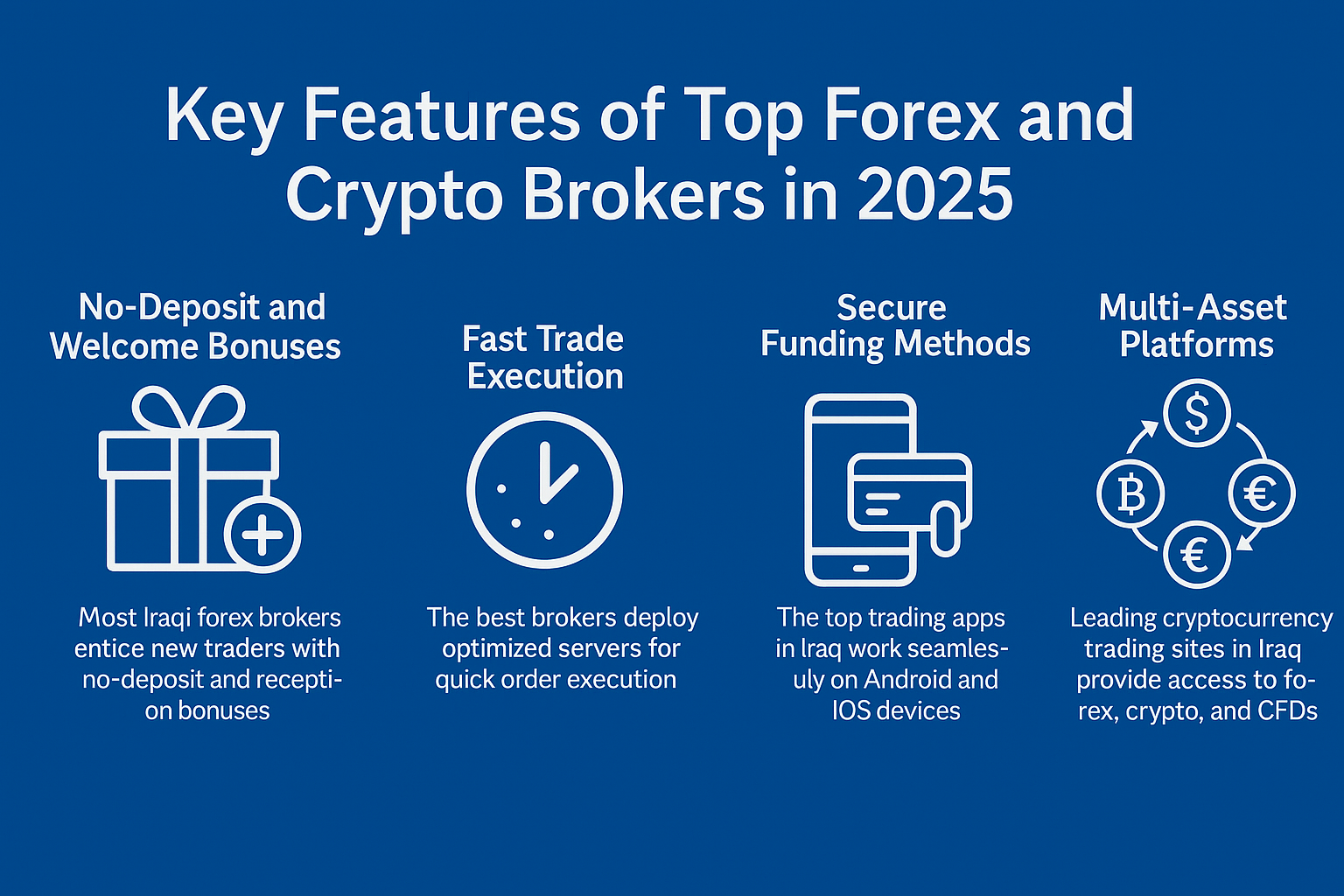 Key Features of Top Forex and Crypto Brokers in 2025

No-Deposit and Welcome Bonuses

Most Iraqi forex brokers entice new traders with no-deposit and reception bonuses

Fast Trade Execution

The best brokers deploy optimized servers for quick order execution

Secure Funding Methods

The top trading apps in Iraq work seamlesuly on Android and IOS devices

Multi-Asset Platforms

$
₿
€
€

Leading cryptocurrency trading sites in Iraq provide access to forex, crypto, and CFDs